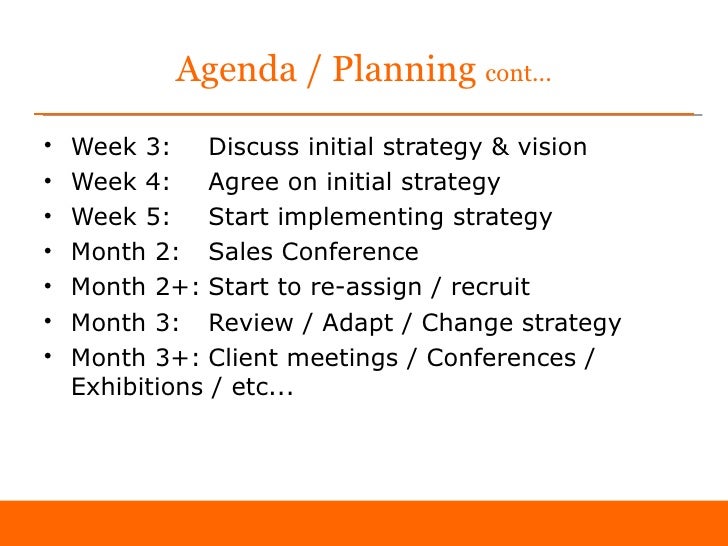 Agenda / Planning cont...

• Week 3: Discuss initial strategy & vision
• Week 4: Agree on initial strategy
• Week 5: Start implementing strategy
• Month 2: Sales Conference
• Month 2+: Start to re-assign / recruit
• Month 3: Review / Adapt / Change strategy
• Month 3+: Client meetings / Conferences / Exhibitions / etc...